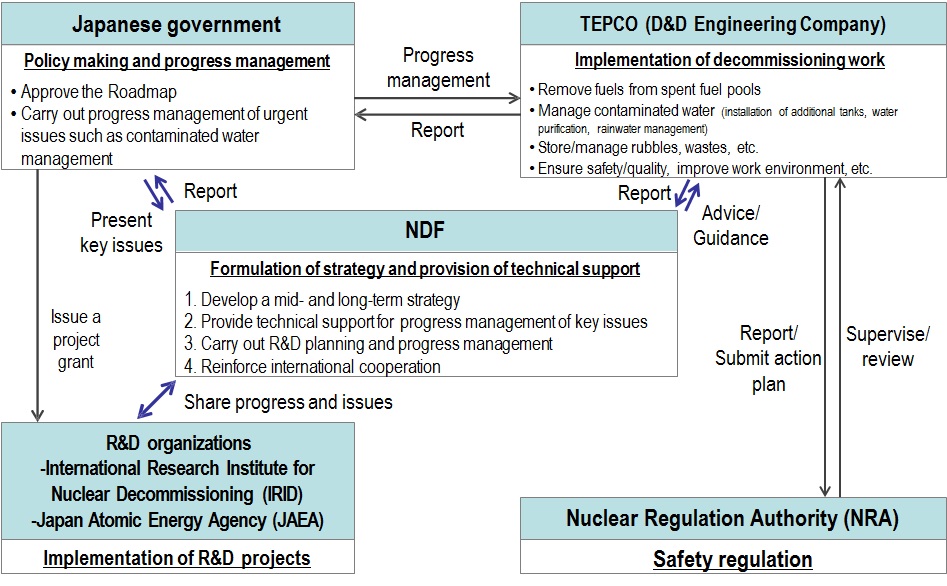 Japanese government

Policy making and progress management

• Approve the Roadmap
• Carry out progress management of urgent issues such as contaminated water management

Progress management

Report

TEPCO (D&D Engineering Company)

Implementation of decommissioning work

• Remove fuels from spent fuel pools
• Manage contaminated water (installation of additional tanks, water purification, rainwater management)
• Store/manage rubbles, wastes, etc.
• Ensure safety/quality, improve work environment, etc.

Report

Present key issues

Report

Advice/ Guidance

NDF

Formulation of strategy and provision of technical support

1. Develop a mid- and long-term strategy
2. Provide technical support for progress management of key issues
3. Carry out R&D planning and progress management
4. Reinforce international cooperation

Issue a project grant

Report/ Submit action plan

Supervise/ review

Share progress and issues

R&D organizations
-International Research Institute for Nuclear Decommissioning (IRID)
-Japan Atomic Energy Agency (JAEA)

Implementation of R&D projects

Nuclear Regulation Authority (NRA)

Safety regulation